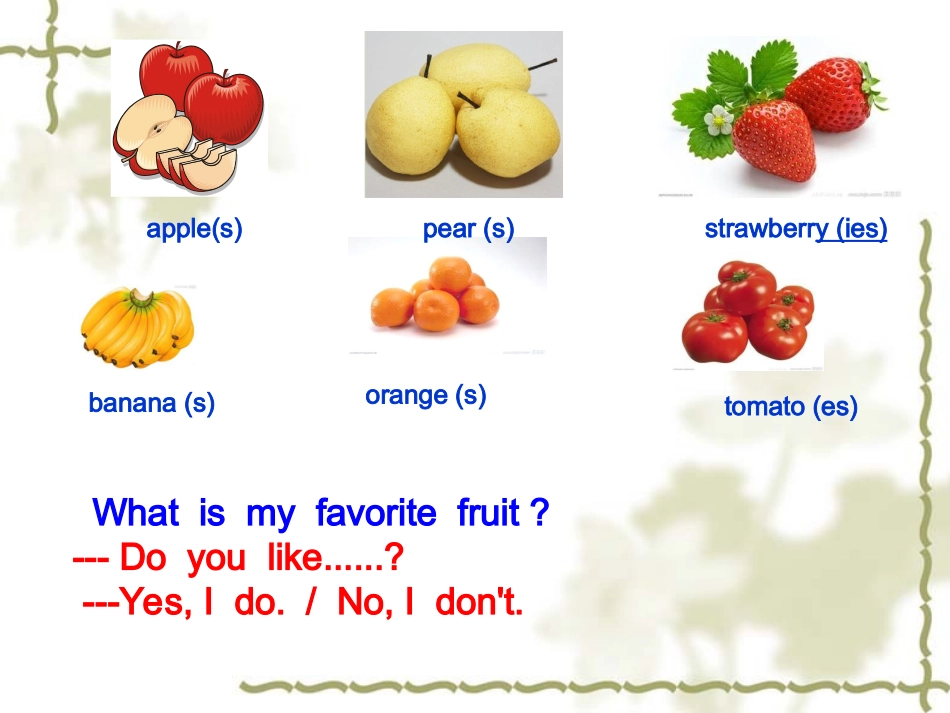 apple(s)

pear (s)

strawberry (ies)

banana (s)

orange (s)

tomato (es)

What is my favorite fruit ?

--- Do you like......?

---Yes, I do. / No, I don't.